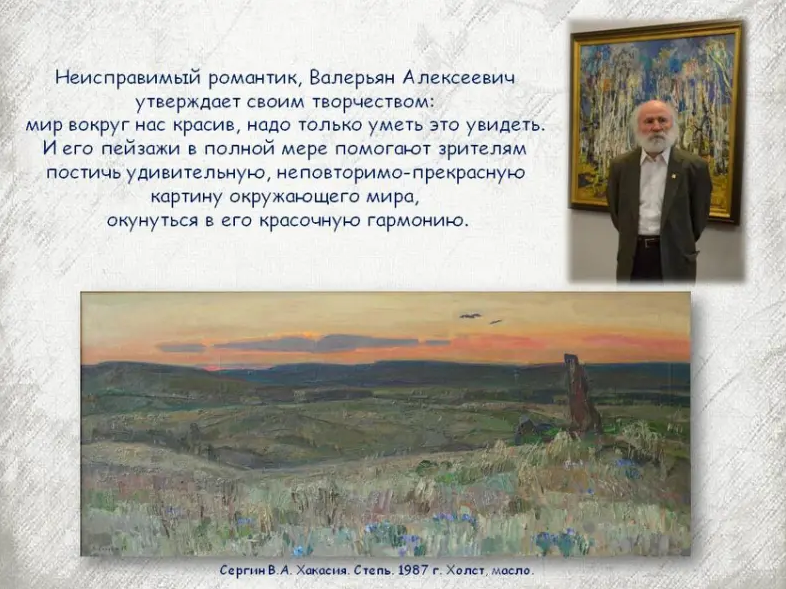 Неисправимый романтик, Валерьян Алексеевич утверждает своим творчеством: мир вокруг нас красив, надо только уметь это увидеть. И его пейзажи в полной мере помогают зрителям постичь удивительную, неповторимо-прекрасную картину окружающего мира, окунуться в его красочную гармонию.

Сергин В.А. Хакасия. Степь. 1987 г. Холст, масло.